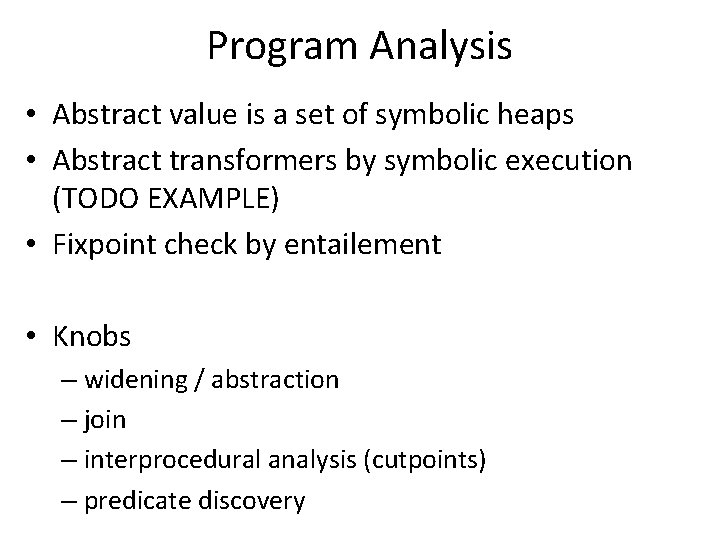 Program Analysis

• Abstract value is a set of symbolic heaps
• Abstract transformers by symbolic execution (TODO EXAMPLE)
• Fixpoint check by entailement

• Knobs
– widening / abstraction
– join
– interprocedural analysis (cutpoints)
– predicate discovery